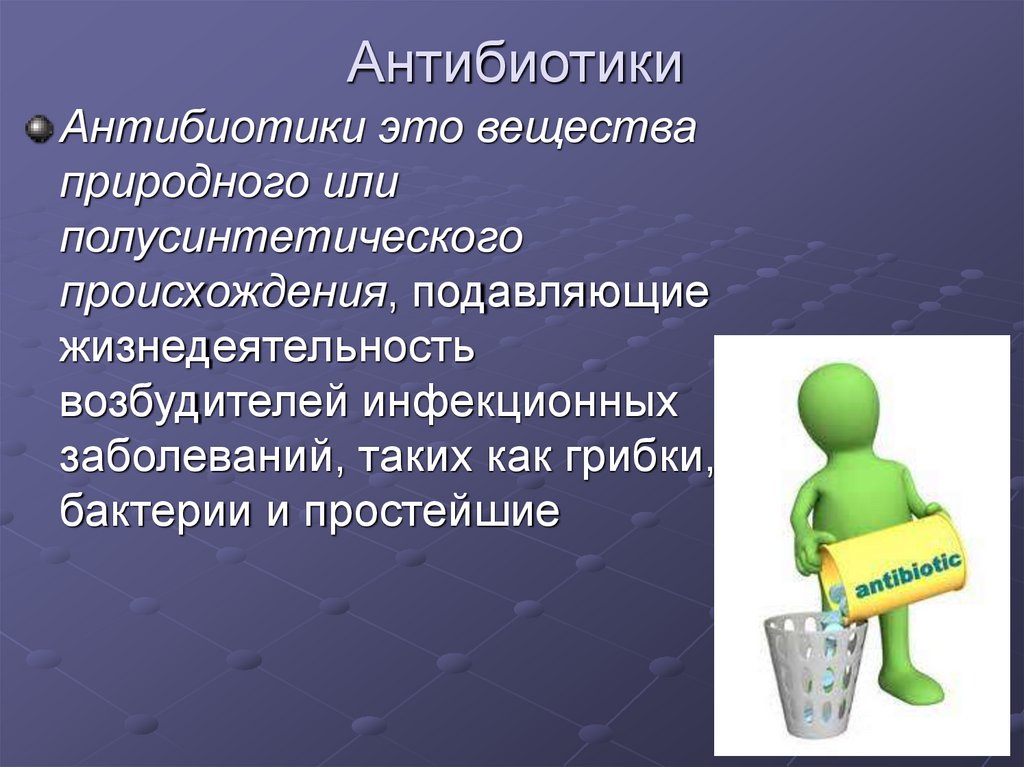 Антибиотики

Антибиотики это вещества природного или полусинтетического происхождения, подавляющие жизнедеятельность возбудителей инфекционных заболеваний, таких как грибки, бактерии и простейшие

antibiotic